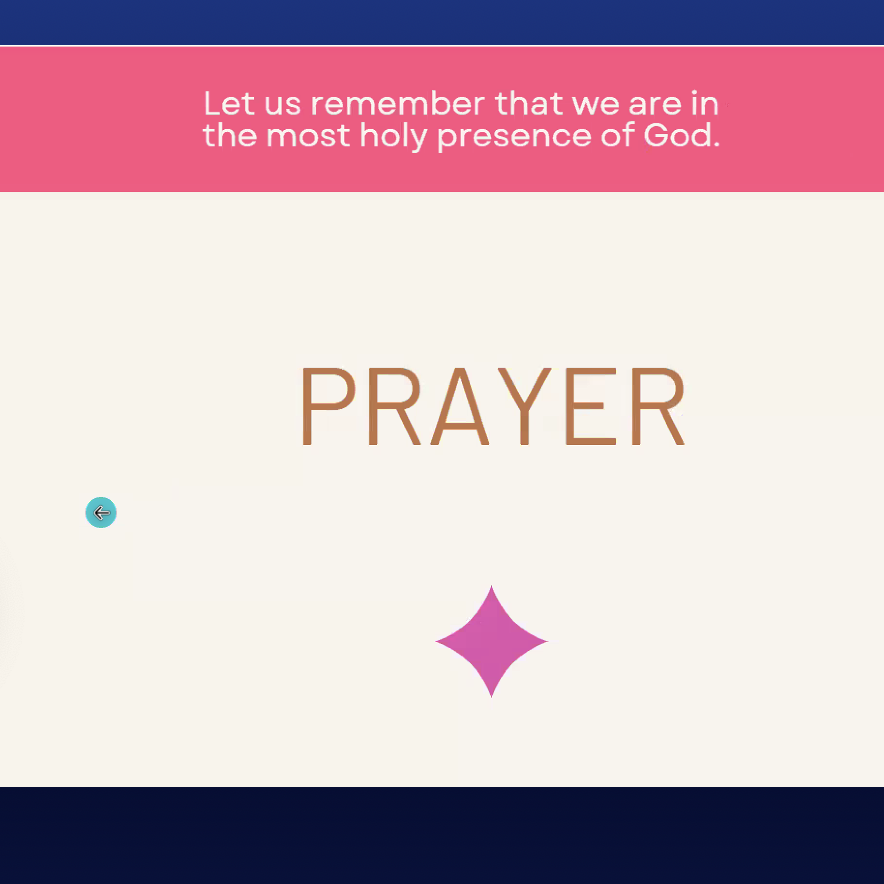 Let us remember that we are in the most holy presence of God.

PRAYER